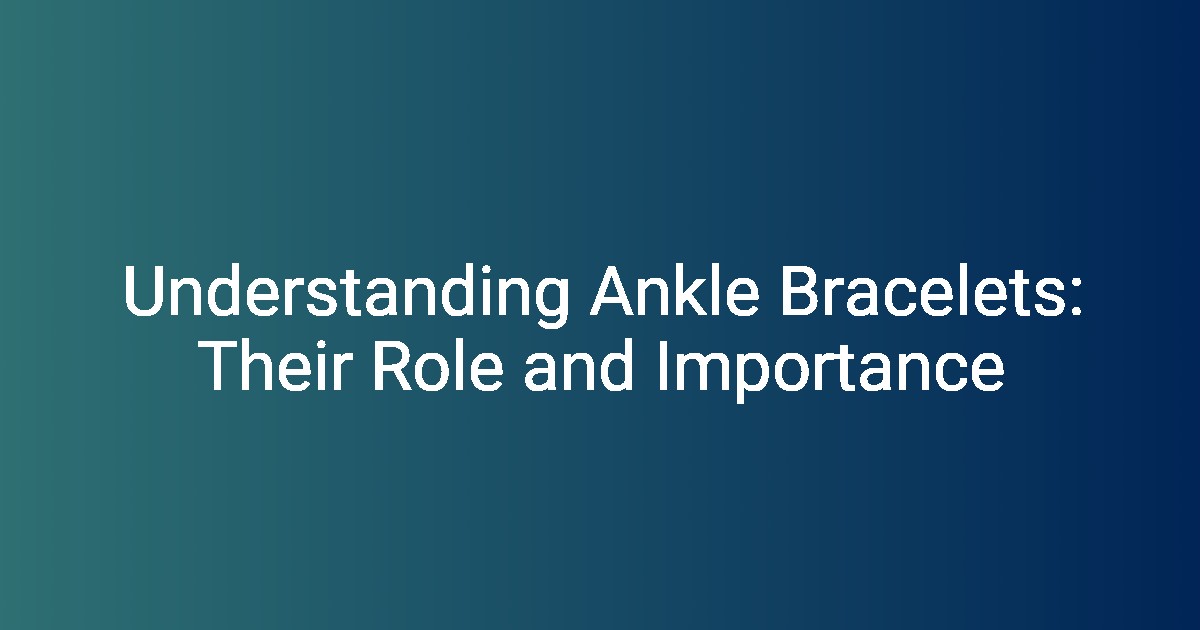 Understanding Ankle Bracelets: Their Role and Importance